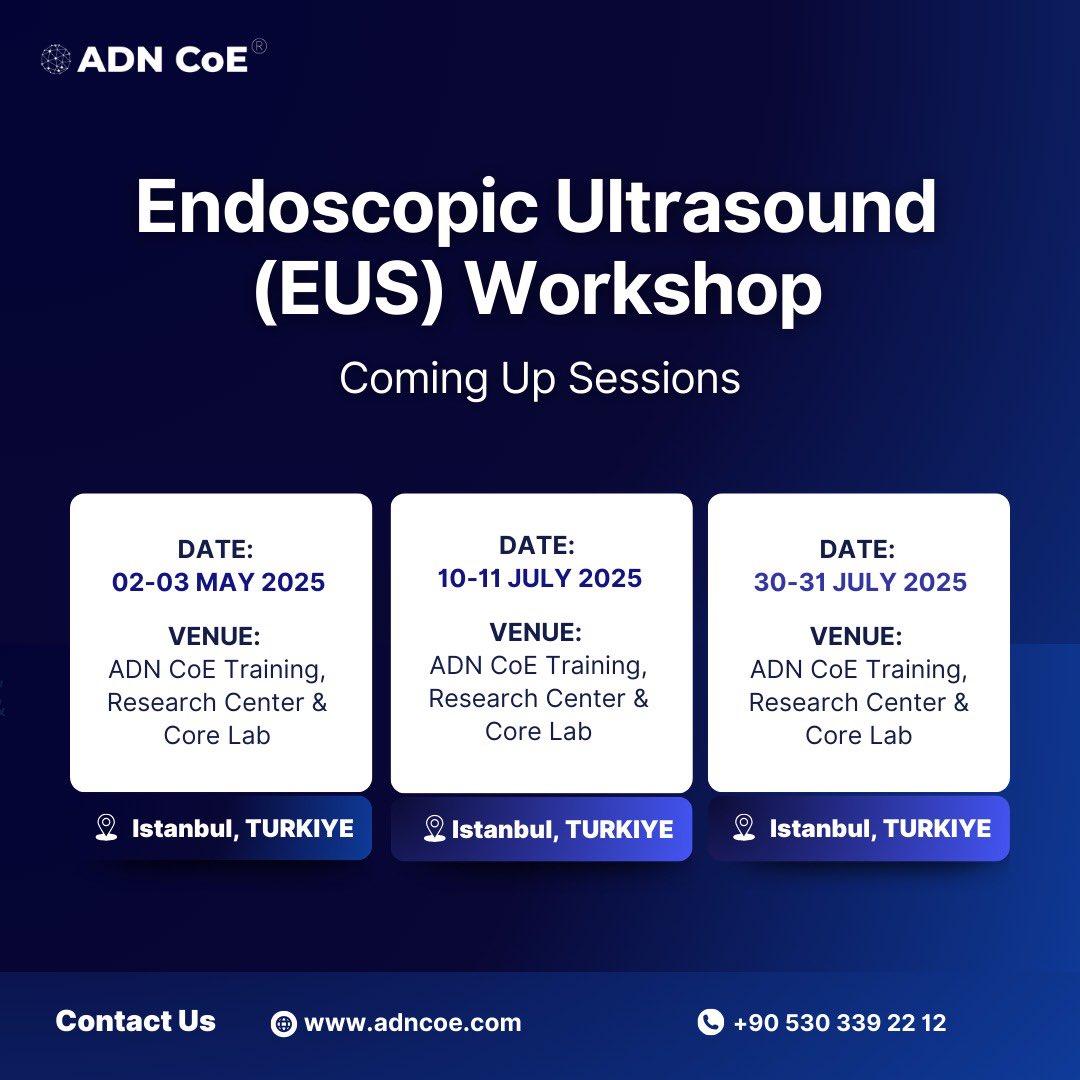 ADN CoE®

Endoscopic Ultrasound (EUS) Workshop

Coming Up Sessions

DATE:
02-03 MAY 2025

VENUE:
ADN CoE Training, Research Center & Core Lab

Istanbul, TURKIYE

DATE:
10-11 JULY 2025

VENUE:
ADN CoE Training, Research Center & Core Lab

Istanbul, TURKIYE

DATE:
30-31 JULY 2025

VENUE:
ADN CoE Training, Research Center & Core Lab

Istanbul, TURKIYE

Contact Us

www.adncoe.com

+90 530 339 22 12